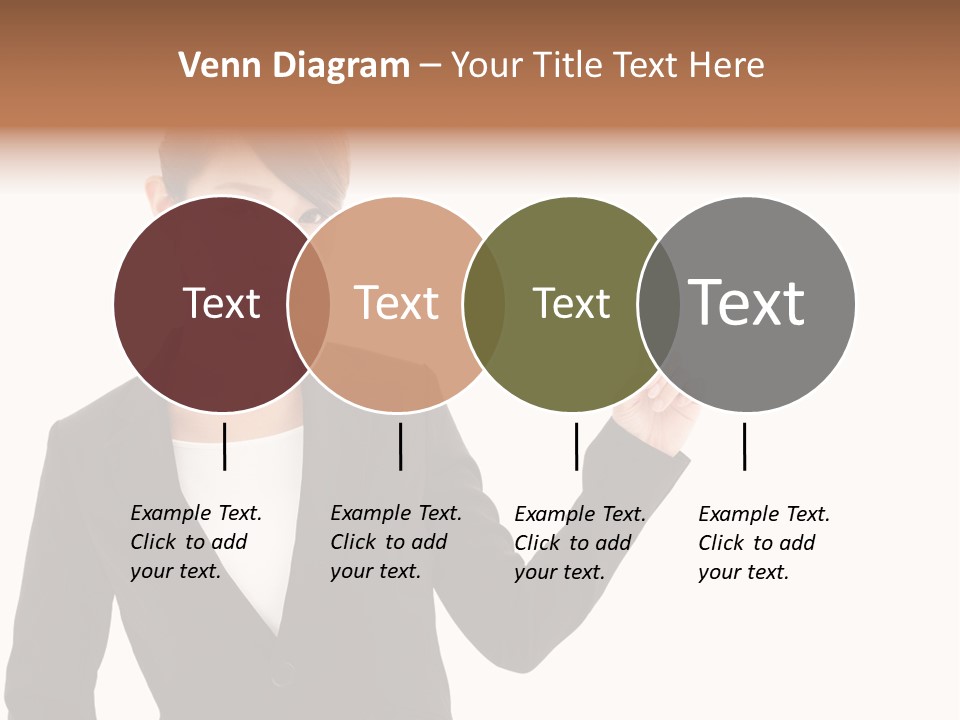 Venn Diagram – Your Title Text Here

Text

Text

Text

Text

Example Text. Click to add your text.

Example Text. Click to add your text.

Example Text. Click to add your text.

Example Text. Click to add your text.